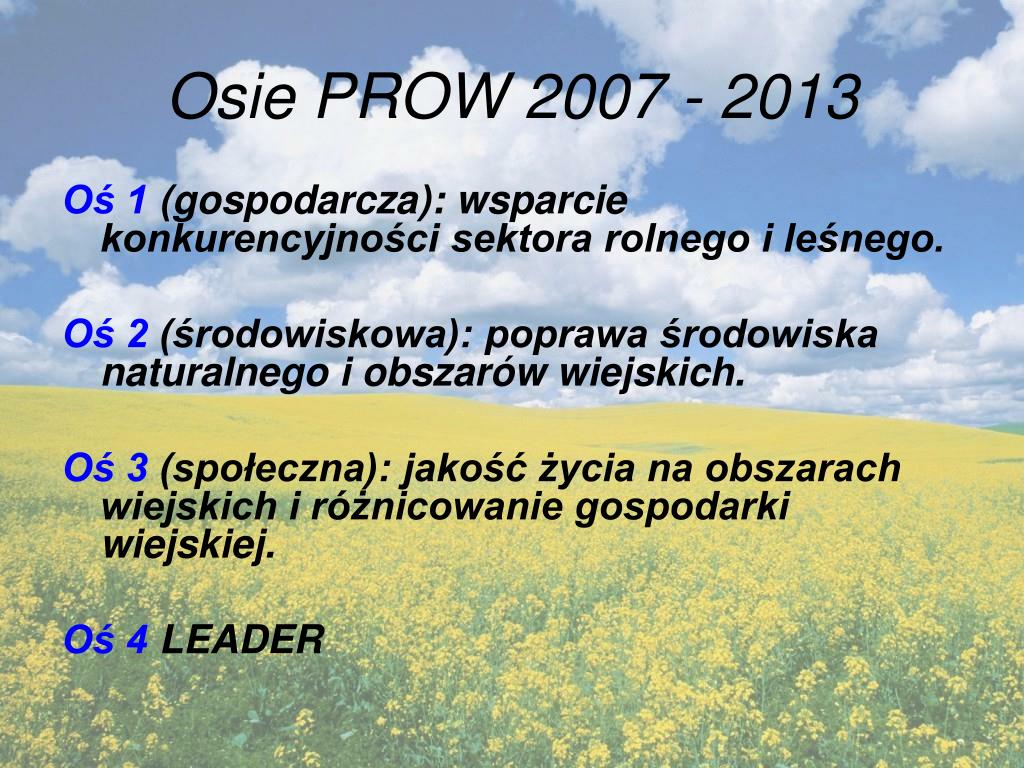 Osie PROW 2007 - 2013

Oś 1 (gospodarcza): wsparcie konkurencyjności sektora rolnego i leśnego.

Oś 2 (środowiskowa): poprawa środowiska naturalnego i obszarów wiejskich.

Oś 3 (społeczna): jakość życia na obszarach wiejskich i różnicowanie gospodarki wiejskiej.

Oś 4 LEADER